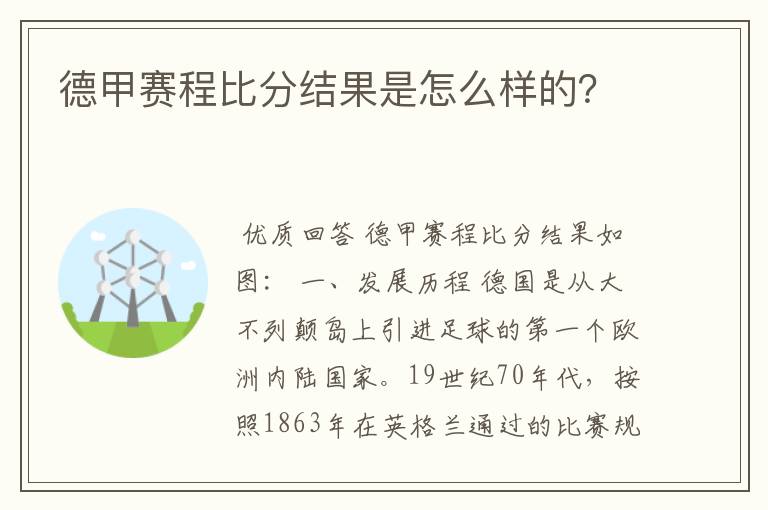 德甲赛程比分结果是怎么样的?

优质回答 德甲赛程比分结果如图： 一、发展历程 德国是从大不列颠岛上引进足球的第一个欧洲内陆国家。19世纪70年代，按照1863年在英格兰通过的比赛规